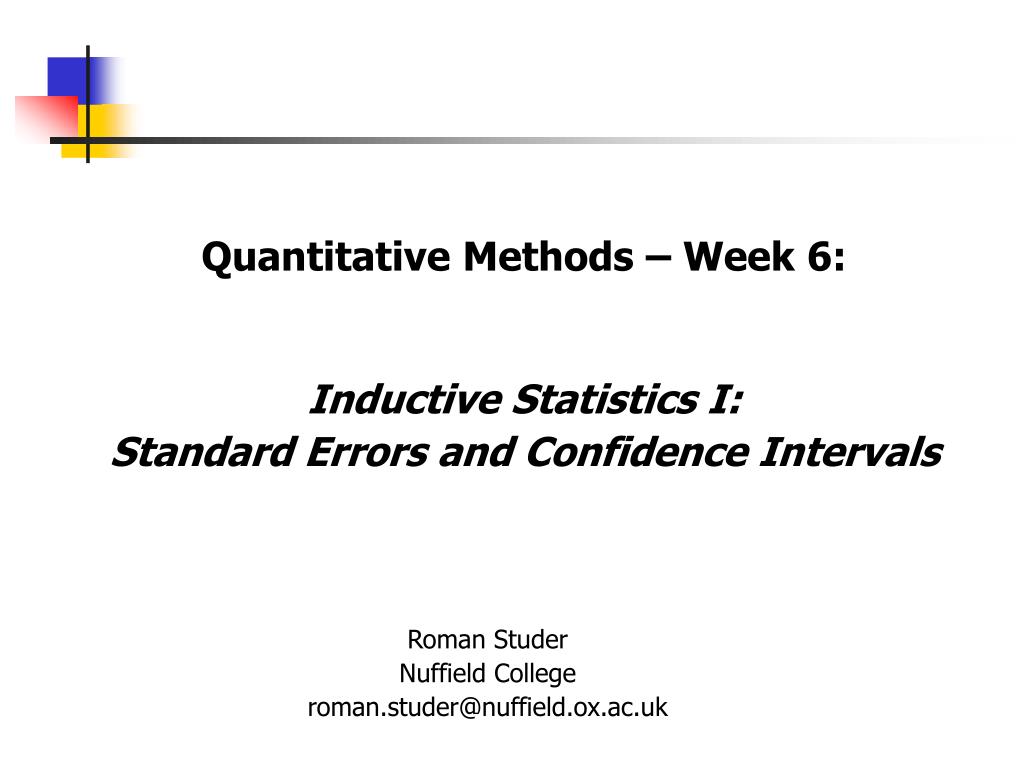 Quantitative Methods – Week 6:

Inductive Statistics I:
Standard Errors and Confidence Intervals

Roman Studer
Nuffield College
roman.studer@nuffield.ox.ac.uk